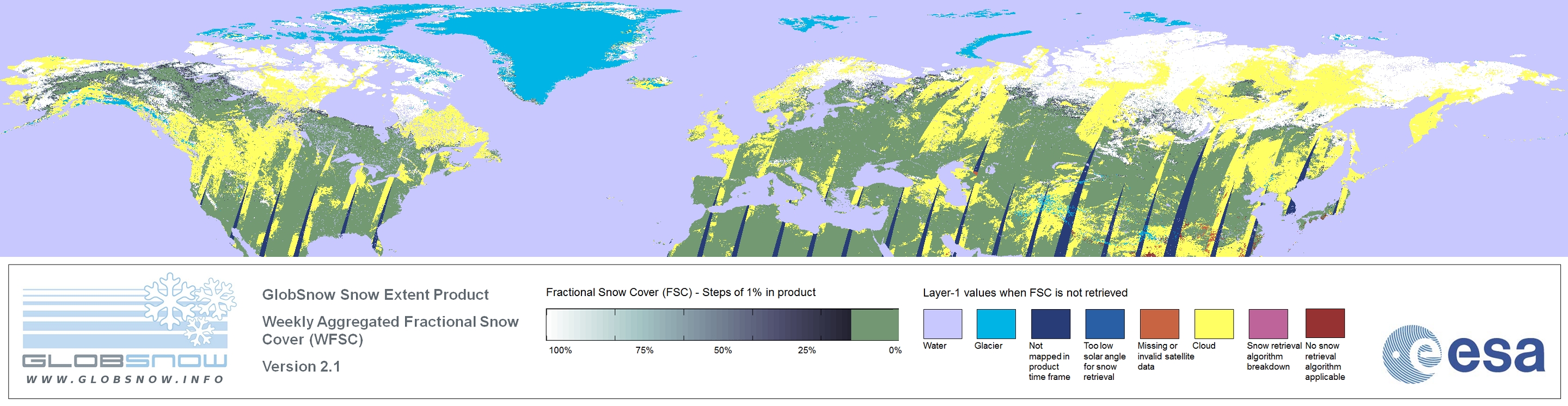 GLOBSNOW
WWW.GLOBSNOW.INFO

GlobSnow Snow Extent Product

Weekly Aggregated Fractional Snow Cover (WFSC)

Version 2.1

Fractional Snow Cover (FSC) - Steps of 1% in product

100% 75% 50% 25% 0%

Layer-1 values when FSC is not retrieved

Water
Glacier
Not mapped in product time frame
Too low solar angle for snow retrieval
Missing or invalid satellite data
Cloud
Snow retrieval algorithm breakdown
No snow retrieval algorithm applicable

esa